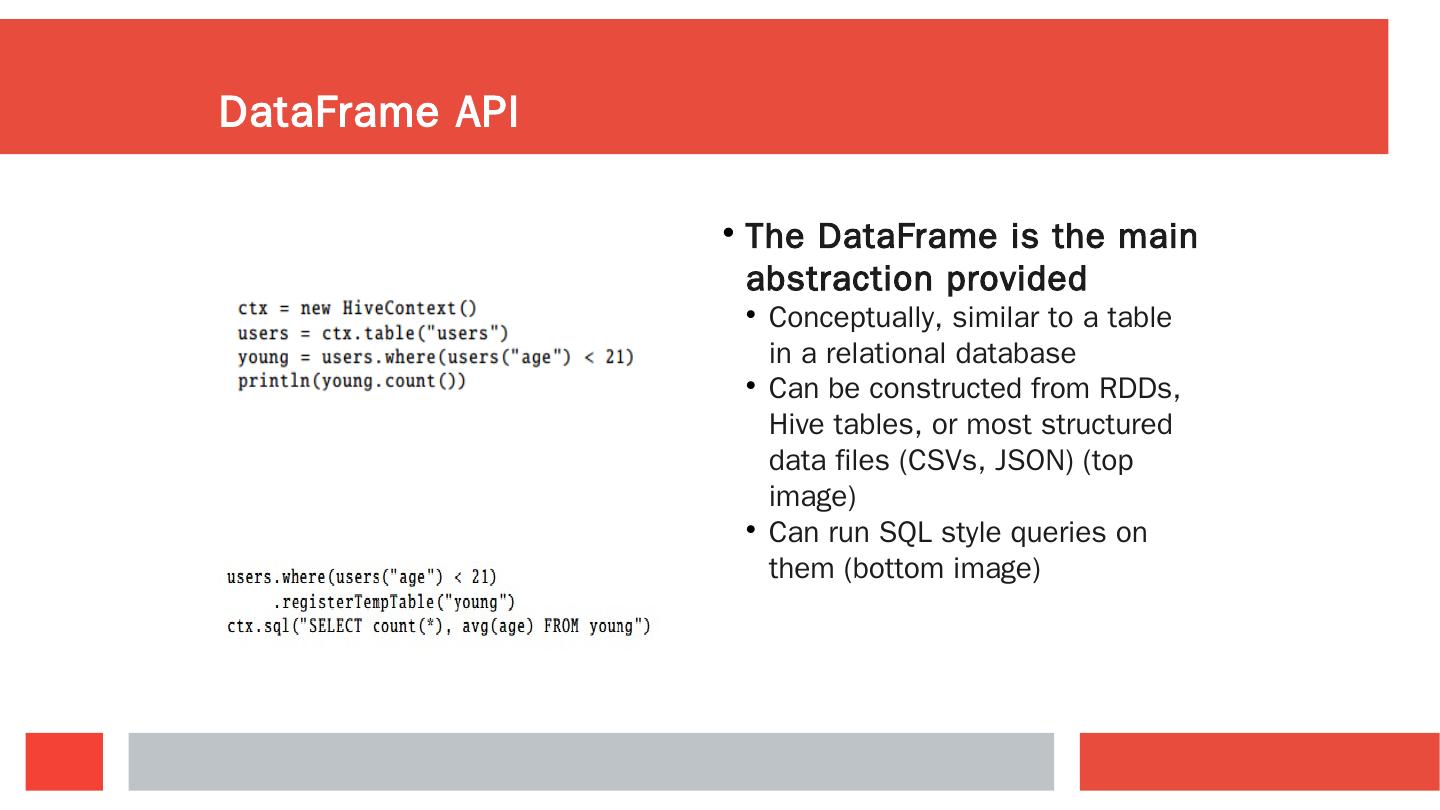 DataFrame API

ctx = new HiveContext()
users = ctx.table("users")
young = users.where(users("age") < 21)
println(young.count())

users.where(users("age") < 21)
    .registerTempTable("young")
ctx.sql("SELECT count(*), avg(age) FROM young")

• The DataFrame is the main abstraction provided
• Conceptually, similar to a table in a relational database
• Can be constructed from RDDs, Hive tables, or most structured data files (CSVs, JSON) (top image)
• Can run SQL style queries on them (bottom image)